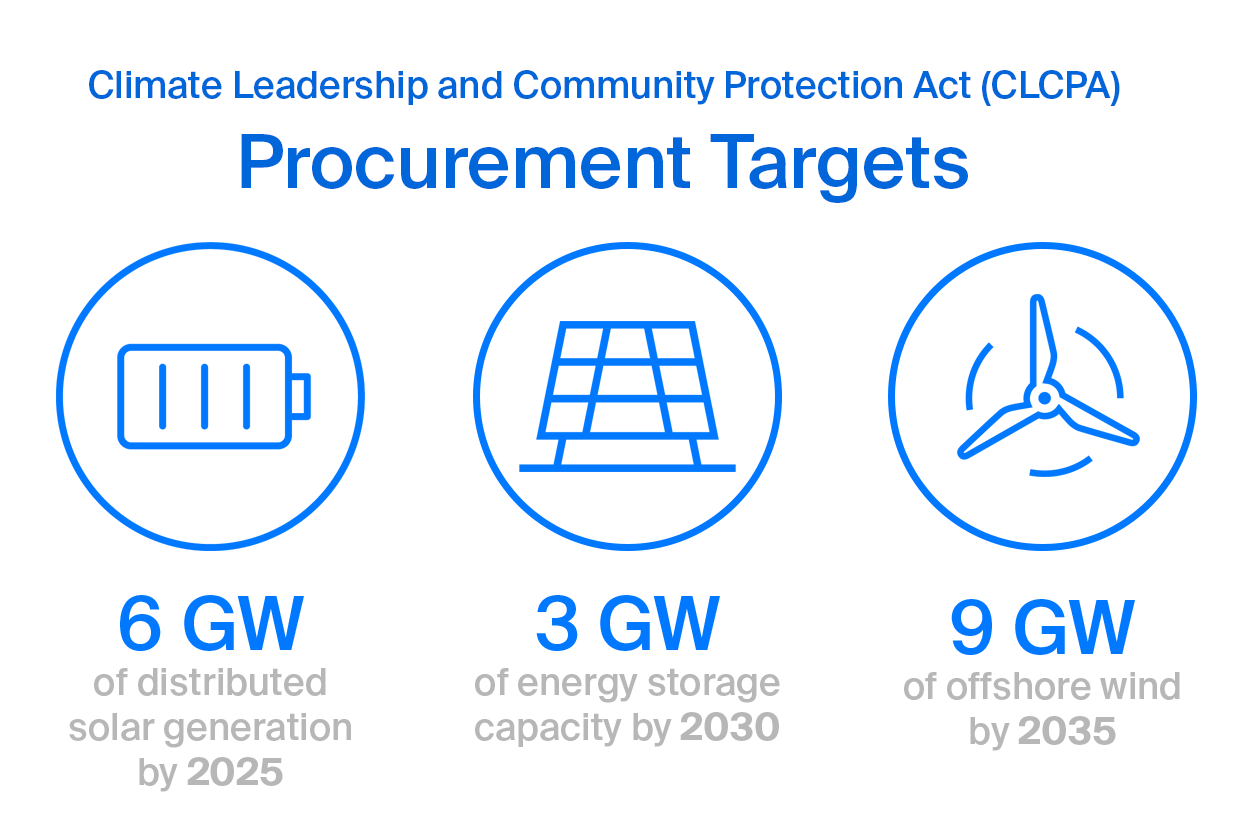 Climate Leadership and Community Protection Act (CLCPA)

Procurement Targets

6 GW
of distributed solar generation by 2025

3 GW
of energy storage capacity by 2030

9 GW
of offshore wind by 2035